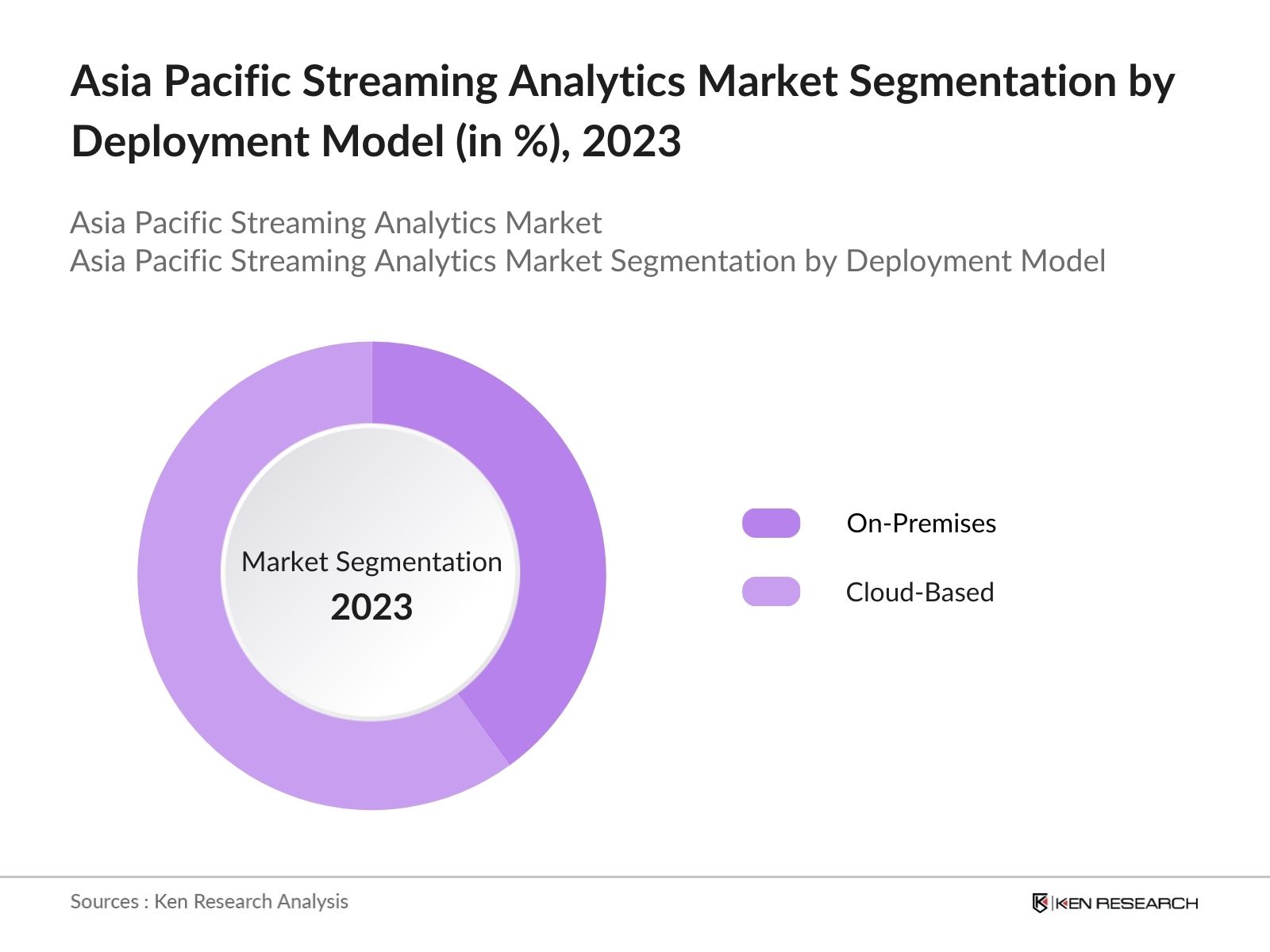 Asia Pacific Streaming Analytics Market Segmentation by Deployment Model (in %), 2023

Asia Pacific Streaming Analytics Market
Asia Pacific Streaming Analytics Market Segmentation by Deployment Model

Market Segmentation
2023

On-Premises
Cloud-Based

Sources : Ken Research Analysis

KEN RESEARCH